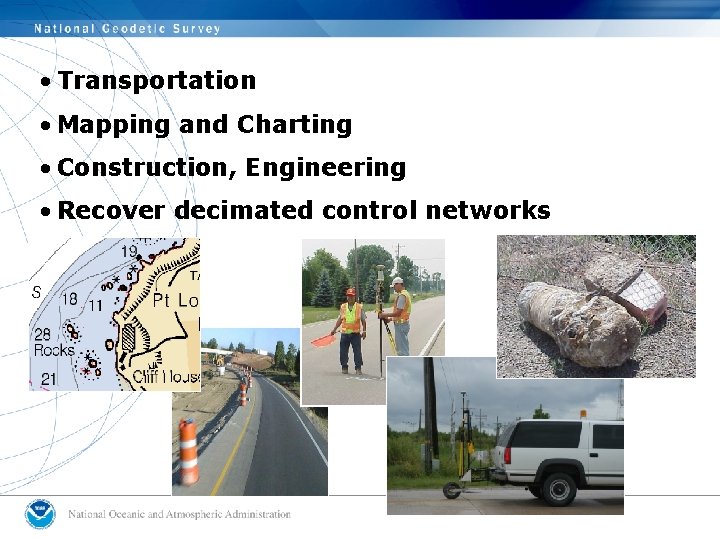 National Geodetic Survey

• Transportation
• Mapping and Charting
• Construction, Engineering
• Recover decimated control networks

19
S
18
11
Pt Lo
28
Rocks
21
Cliff House

National Oceanic and Atmospheric Administration